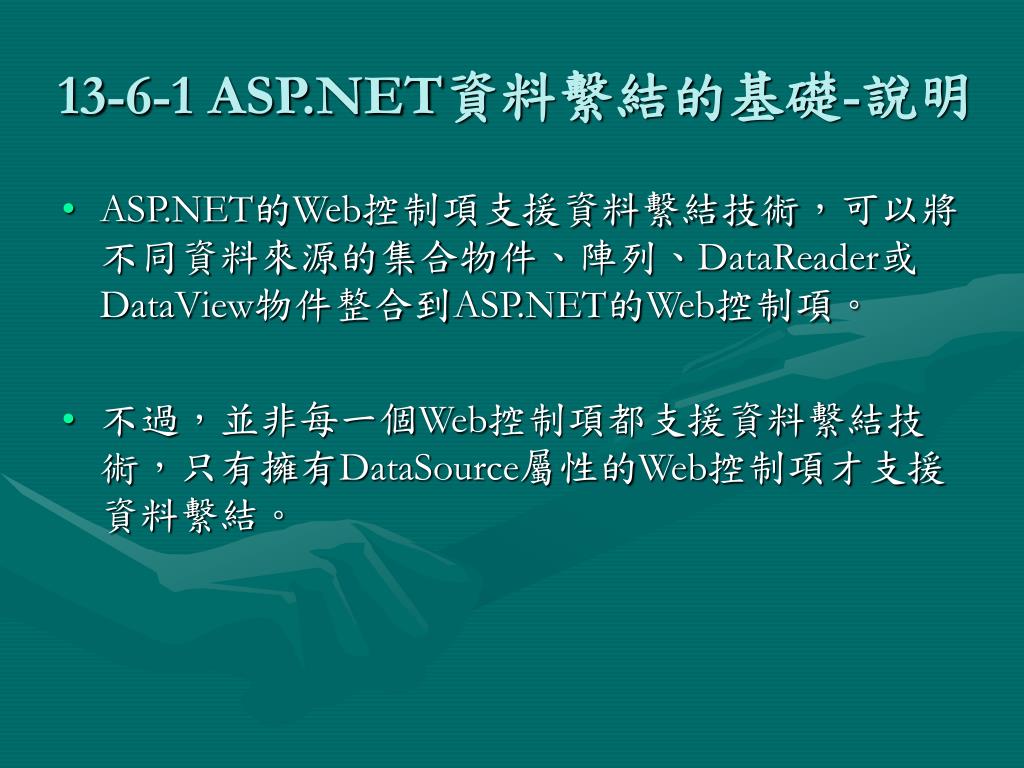 13-6-1 ASP.NET資料繫結的基礎-說明

• ASP.NET的Web控制項支援資料繫結技術，可以將不同資料來源的集合物件、陣列、DataReader或DataView物件整合到ASP.NET的Web控制項。

• 不過，並非每一個Web控制項都支援資料繫結技術，只有擁有DataSource屬性的Web控制項才支援資料繫結。